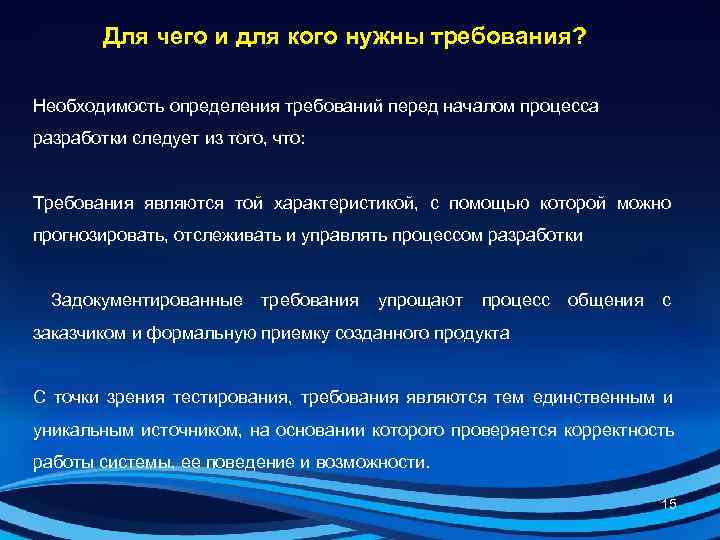 Для чего и для кого нужны требования?

Необходимость определения требований перед началом процесса разработки следует из того, что:

Требования являются той характеристикой, с помощью которой можно прогнозировать, отслеживать и управлять процессом разработки

Задокументированные требования упрощают процесс общения с заказчиком и формальную приемку созданного продукта

С точки зрения тестирования, требования являются тем единственным и уникальным источником, на основании которого проверяется корректность работы системы, ее поведение и возможности.

15